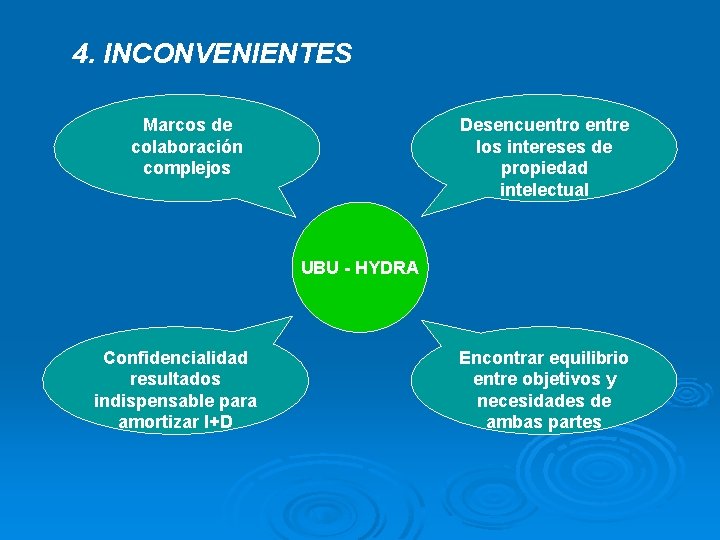 4. INCONVENIENTES

Marcos de colaboración complejos

Desencuentro entre los intereses de propiedad intelectual

UBU - HYDRA

Confidencialidad resultados indispensable para amortizar I+D

Encontrar equilibrio entre objetivos y necesidades de ambas partes